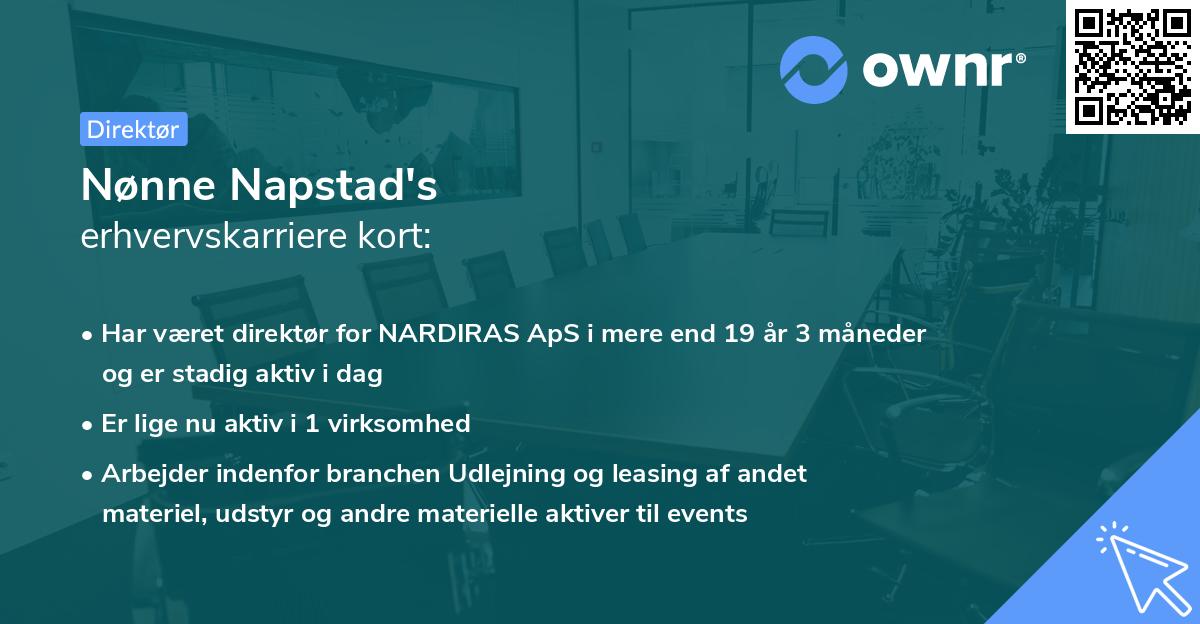 ownr®

Direktør

Nønne Napstad's
erhvervskarriere kort:

• Har været direktør for NARDIRAS ApS i mere end 19 år 3 måneder og er stadig aktiv i dag

• Er lige nu aktiv i 1 virksomhed

• Arbejder indenfor branchen Udlejning og leasing af andet materiel, udstyr og andre materielle aktiver til events